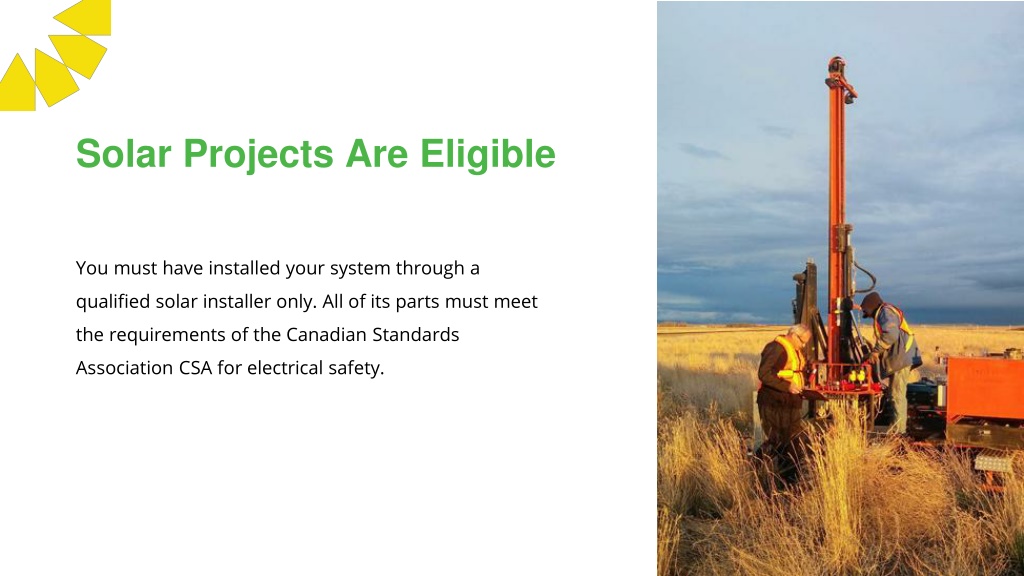 Solar Projects Are Eligible

You must have installed your system through a qualified solar installer only. All of its parts must meet the requirements of the Canadian Standards Association CSA for electrical safety.